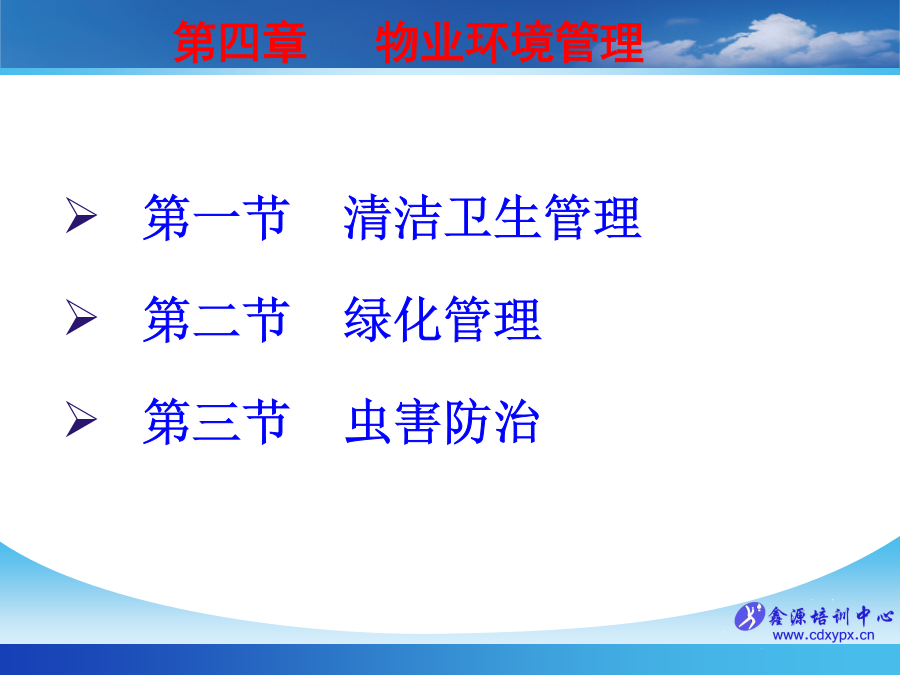 第四章　物业环境管理

➢ 第一节　清洁卫生管理

➢ 第二节　绿化管理

➢ 第三节　虫害防治

鑫源培训中心
www.cdxypx.cn